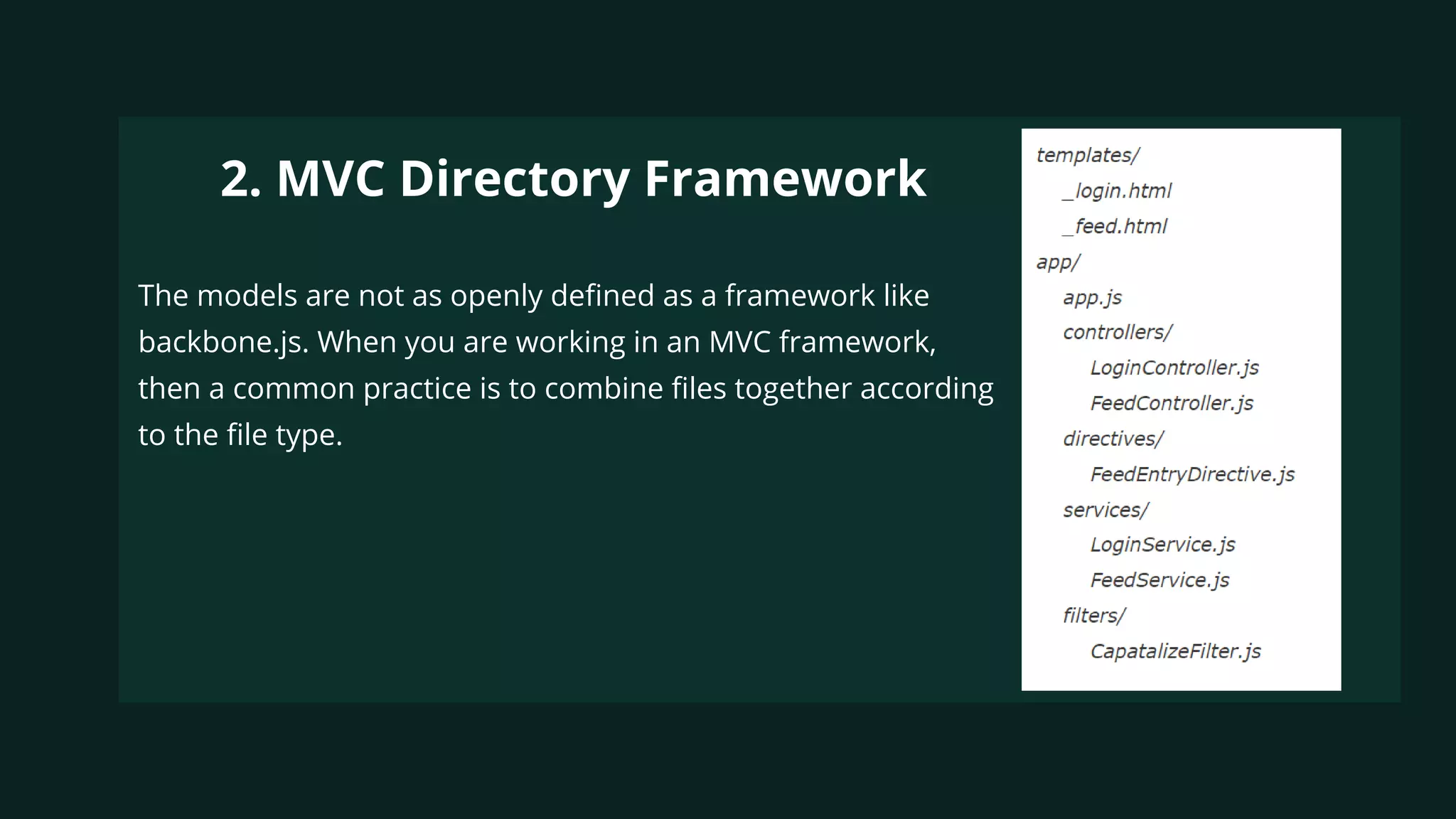 2. MVC Directory Framework

The models are not as openly defined as a framework like backbone.js. When you are working in an MVC framework, then a common practice is to combine files together according to the file type.

templates/
_login.html
_feed.html
app/
app.js
controllers/
LoginController.js
FeedController.js
directives/
FeedEntryDirective.js
services/
LoginService.js
FeedService.js
filters/
CapatalizeFilter.js